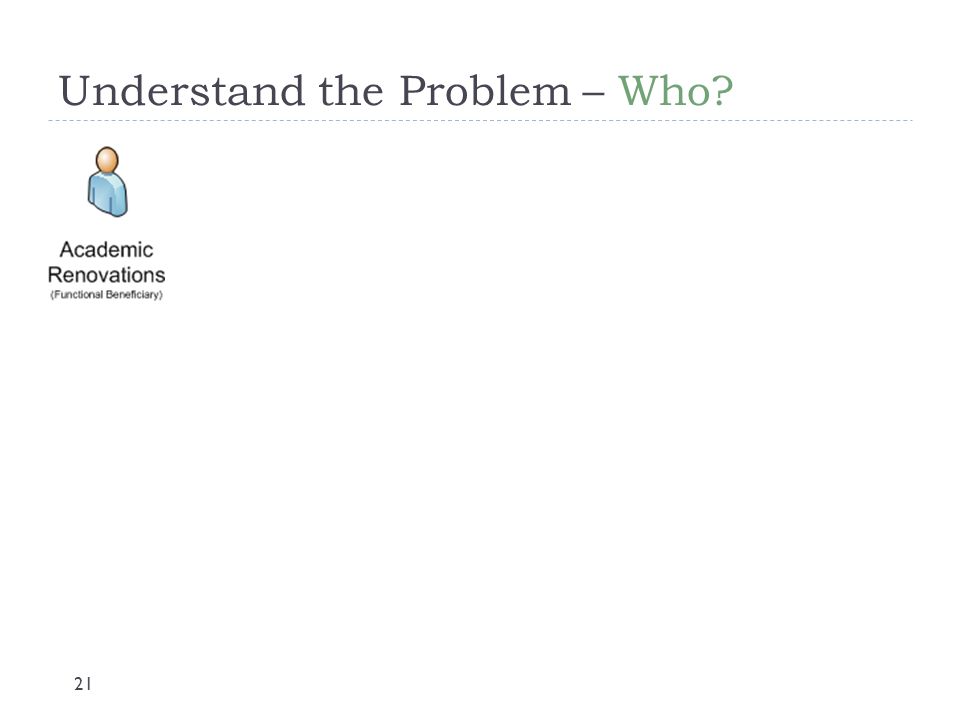 Understand the Problem – Who?

Academic Renovations
(Functional Beneficiary)

21